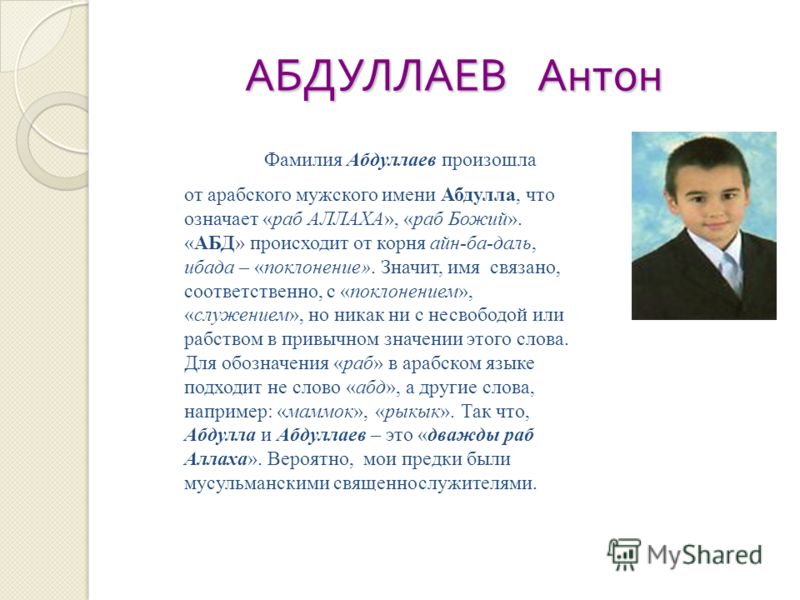 АБДУЛЛАЕВ Антон

Фамилия Абдуллаев произошла

от арабского мужского имени Абдулла, что означает «раб АЛЛАХА», «раб Божий». «АБД» происходит от корня айн-ба-даль, ибада – «поклонение». Значит, имя связано, соответственно, с «поклонением», «служением», но никак ни с несвободой или рабством в привычном значении этого слова. Для обозначения «раб» в арабском языке подходит не слово «абд», а другие слова, например: «маммок», «рыкык». Так что, Абдулла и Абдуллаев – это «дважды раб Аллаха». Вероятно, мои предки были мусульманскими священнослужителями.

MyShared